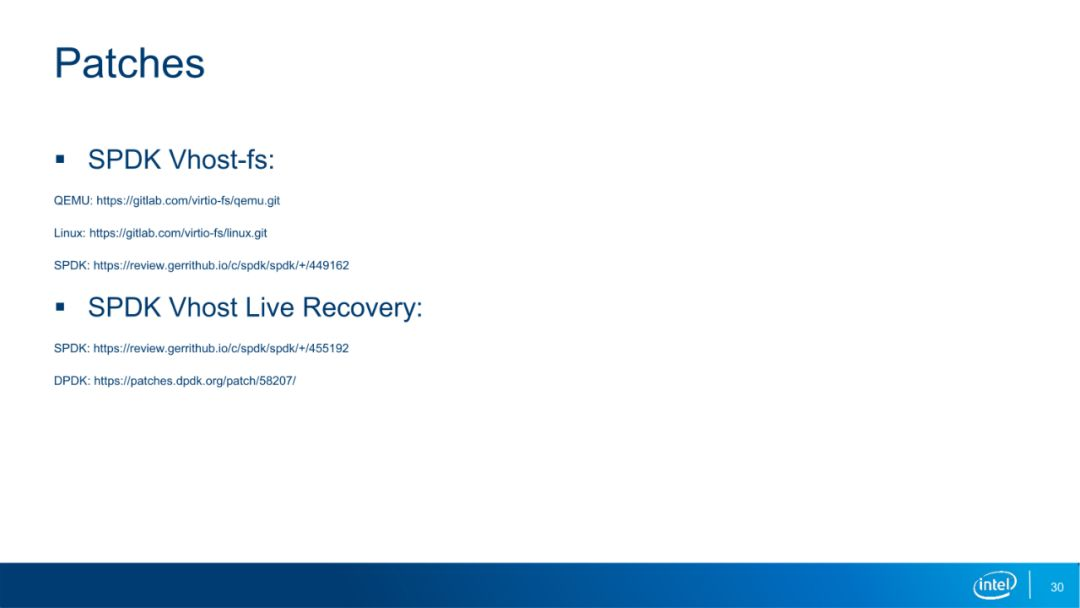 Patches

▪ SPDK Vhost-fs:

QEMU: https://gitlab.com/virtio-fs/qemu.git

Linux: https://gitlab.com/virtio-fs/linux.git

SPDK: https://review.gerrithub.io/c/spdk/spdk/+/449162

▪ SPDK Vhost Live Recovery:

SPDK: https://review.gerrithub.io/c/spdk/spdk/+/455192

DPDK: https://patches.dpdk.org/patch/58207/

intel

30